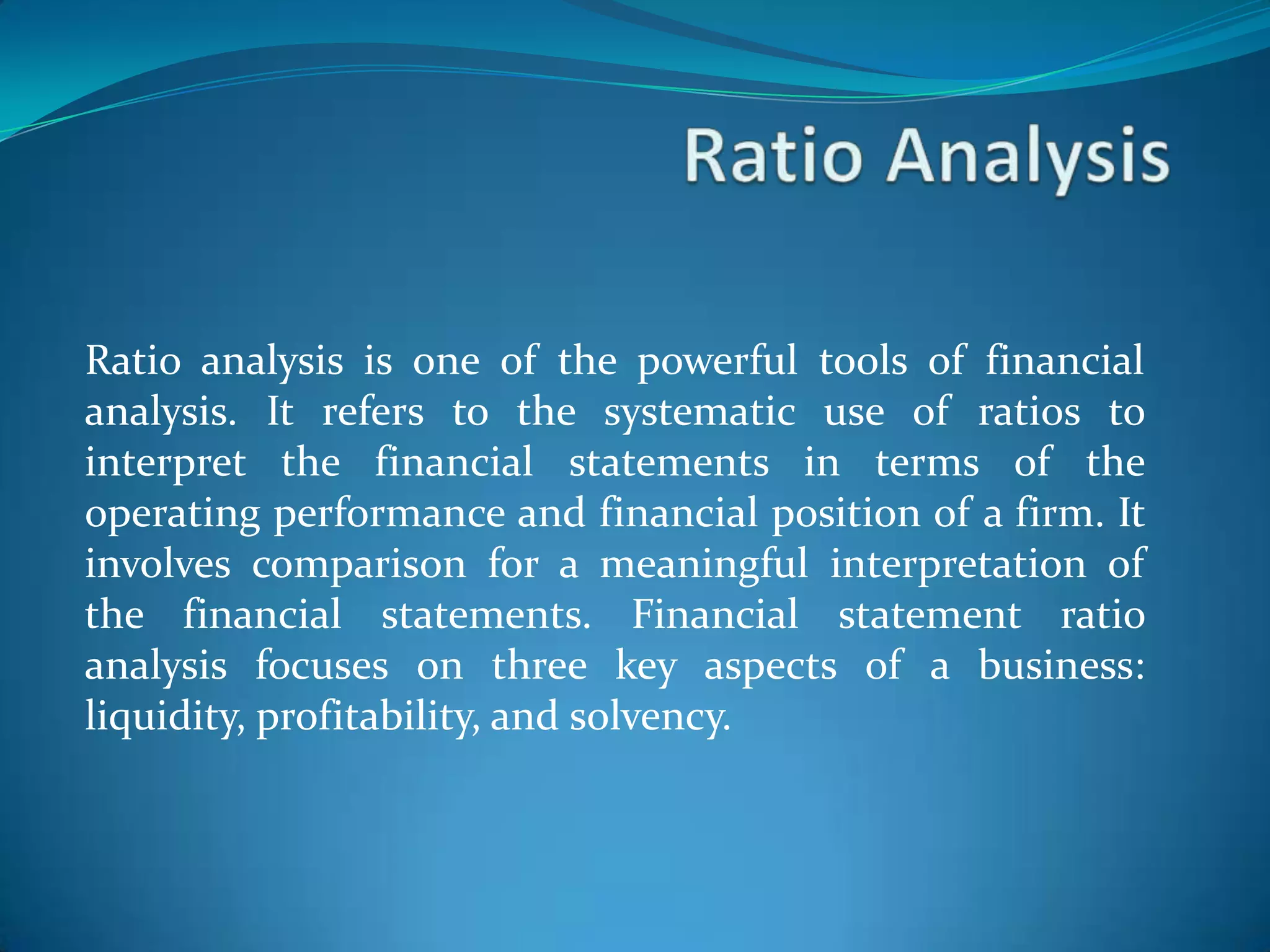 Ratio Analysis

Ratio analysis is one of the powerful tools of financial analysis. It refers to the systematic use of ratios to interpret the financial statements in terms of the operating performance and financial position of a firm. It involves comparison for a meaningful interpretation of the financial statements. Financial statement ratio analysis focuses on three key aspects of a business: liquidity, profitability, and solvency.